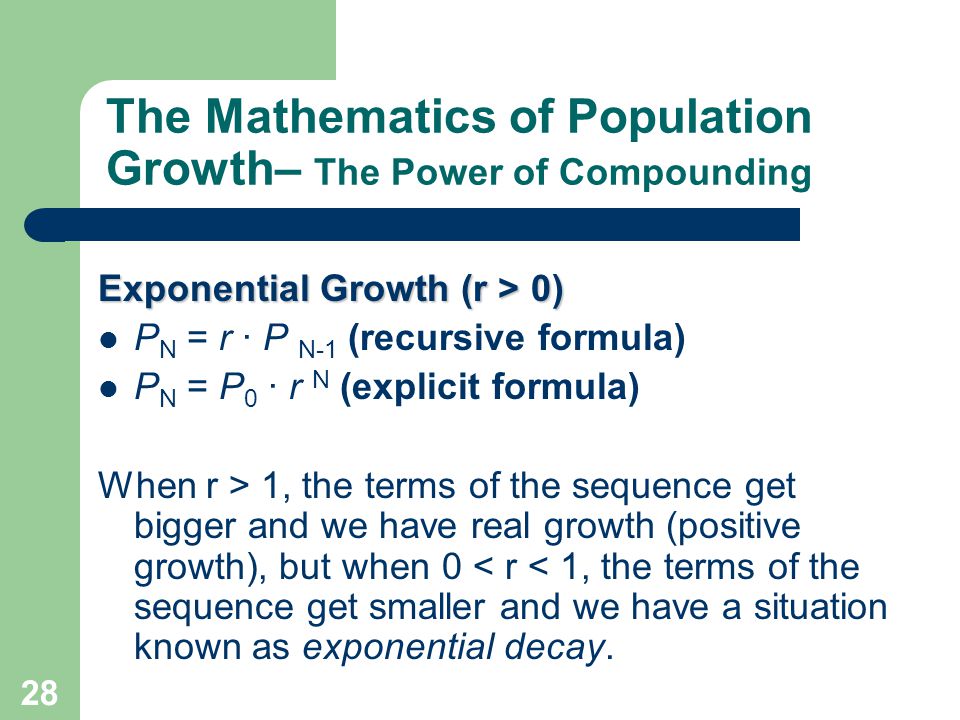 The Mathematics of Population Growth– The Power of Compounding

Exponential Growth (r > 0)

- $P_N = r \cdot P_{N-1}$ (recursive formula)
- $P_N = P_0 \cdot r^N$ (explicit formula)

When r > 1, the terms of the sequence get bigger and we have real growth (positive growth), but when 0 < r < 1, the terms of the sequence get smaller and we have a situation known as exponential decay.

28